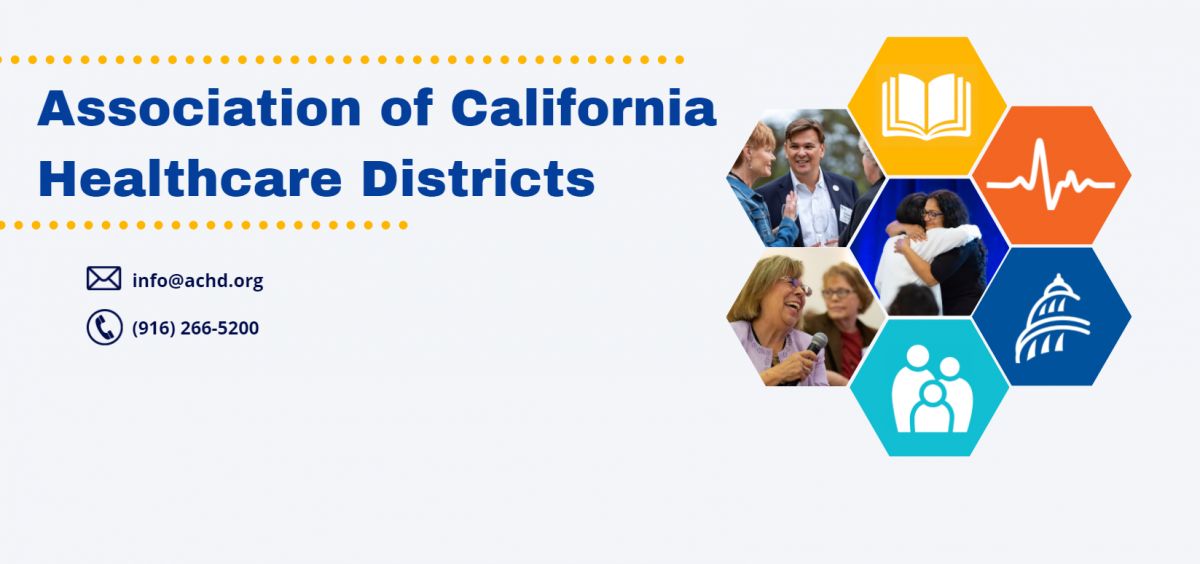 Association of California Healthcare Districts

info@achd.org

(916) 266-5200